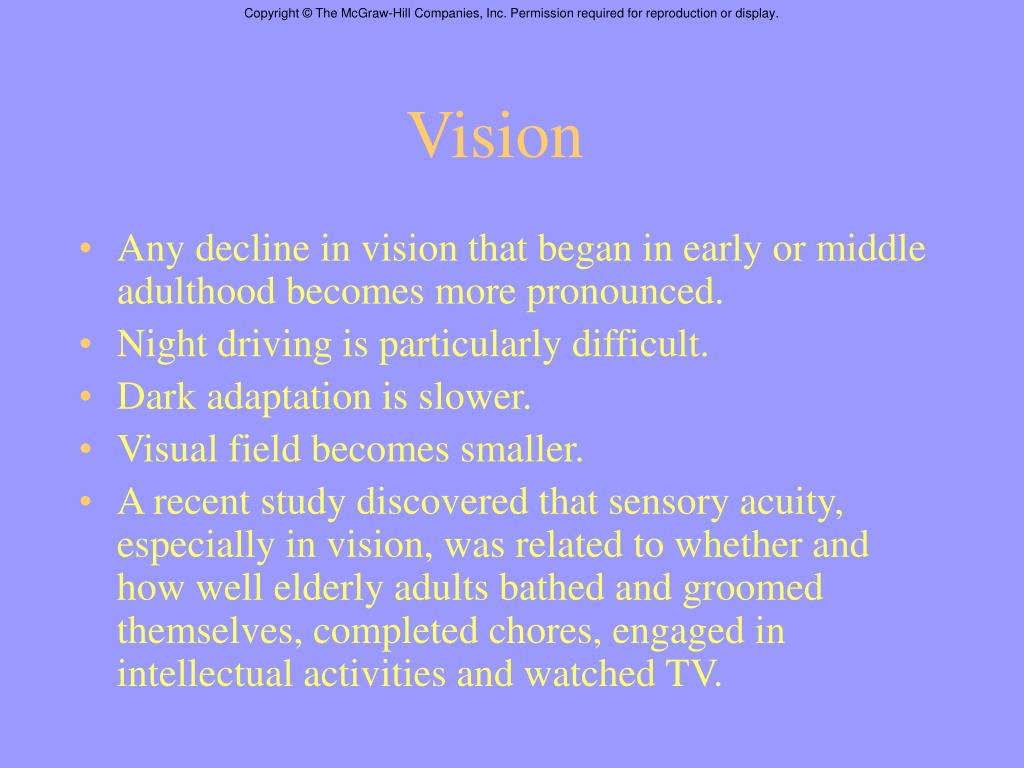 Copyright © The McGraw-Hill Companies, Inc. Permission required for reproduction or display.

Vision

• Any decline in vision that began in early or middle adulthood becomes more pronounced.
• Night driving is particularly difficult.
• Dark adaptation is slower.
• Visual field becomes smaller.
• A recent study discovered that sensory acuity, especially in vision, was related to whether and how well elderly adults bathed and groomed themselves, completed chores, engaged in intellectual activities and watched TV.